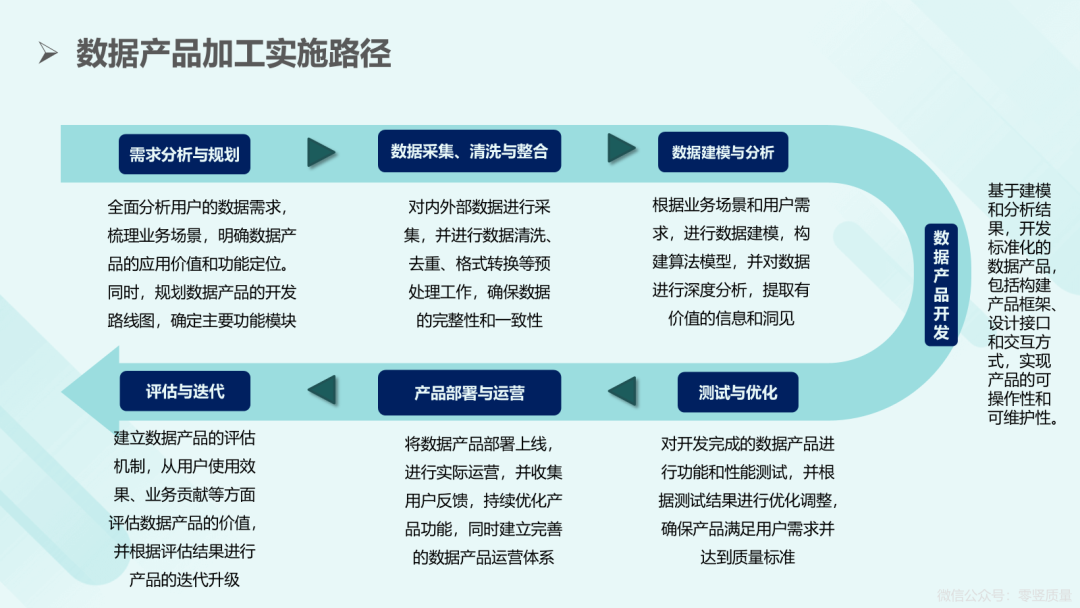 ➢ 数据产品加工实施路径

需求分析与规划

全面分析用户的数据需求，梳理业务场景，明确数据产品的应用价值和功能定位。同时，规划数据产品的开发路线图，确定主要功能模块

数据采集、清洗与整合

对内外部数据进行采集，并进行数据清洗、去重、格式转换等预处理工作，确保数据的完整性和一致性

数据建模与分析

根据业务场景和用户需求，进行数据建模，构建算法模型，并对数据进行深度分析，提取有价值的信息和洞见

数据产品开发

基于建模和分析结果，开发标准化的数据产品，包括构建产品框架、设计接口和交互方式，实现产品的可操作性和可维护性。

测试与优化

对开发完成的数据产品进行功能和性能测试，并根据测试结果进行优化调整，确保产品满足用户需求并达到质量标准

产品部署与运营

将数据产品部署上线，进行实际运营，并收集用户反馈，持续优化产品功能，同时建立完善的数据产品运营体系

评估与迭代

建立数据产品的评估机制，从用户使用效果、业务贡献等方面评估数据产品的价值，并根据评估结果进行产品的迭代升级

微信公众号：零竖质量